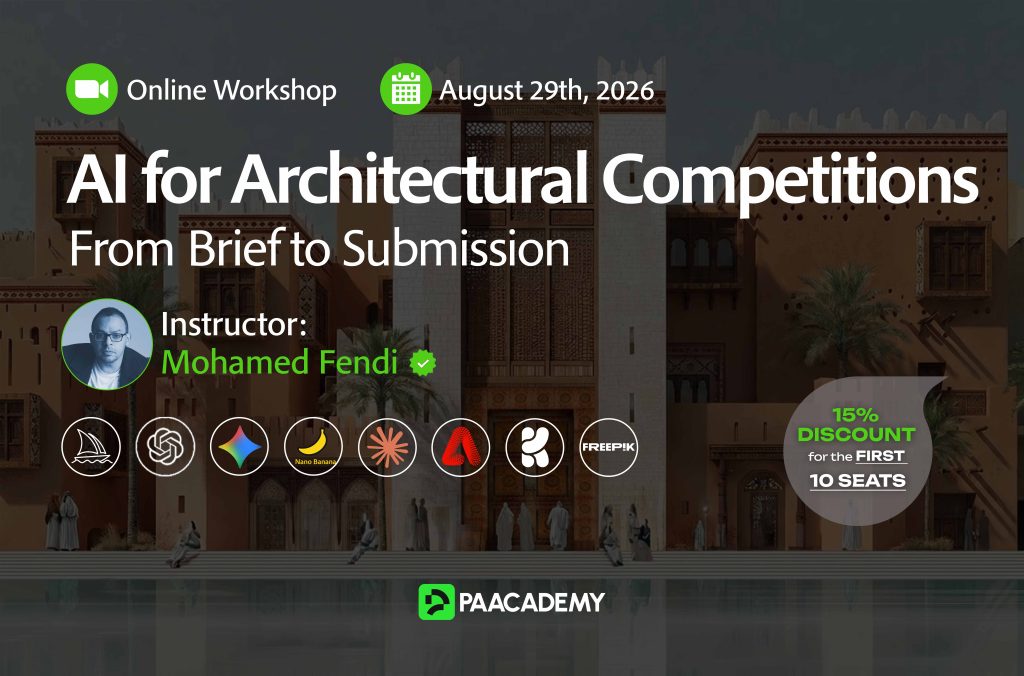 Online Workshop

August 29th, 2026

AI for Architectural Competitions

From Brief to Submission

Instructor:

Mohamed Fendi

Nano Banana

FREEP!K

15% DISCOUNT for the FIRST 10 SEATS

PAACADEMY